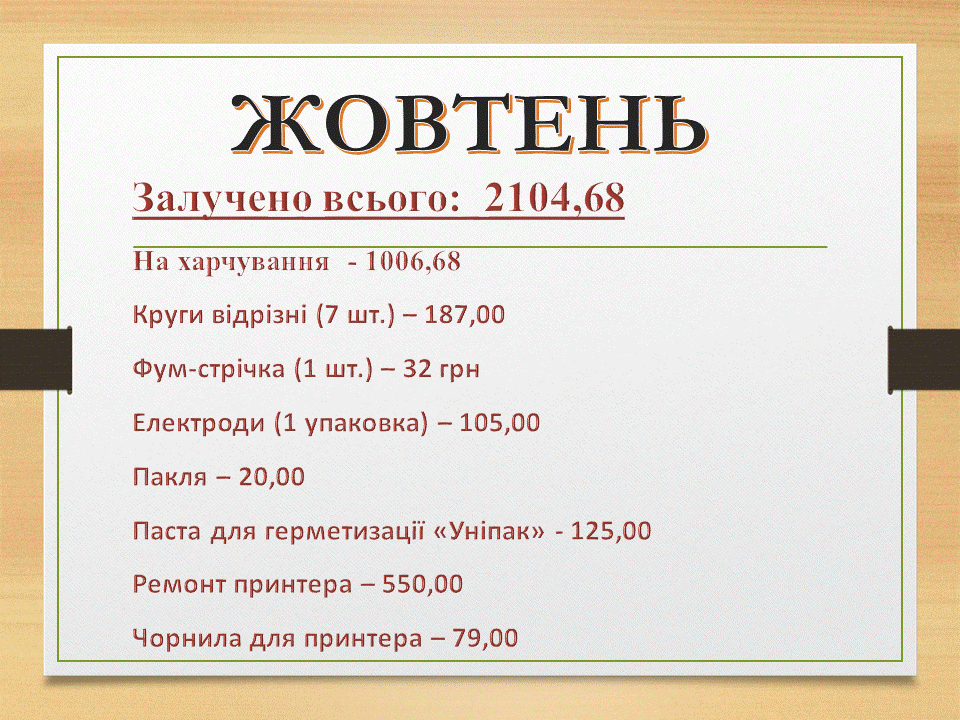 ЖОВТЕНЬ

Залучено всього:  2104,68

На харчування  - 1006,68

Круги відрізні (7 шт.) – 187,00

Фум-стрічка (1 шт.) – 32 грн

Електроди (1 упаковка) – 105,00

Пакля – 20,00

Паста для герметизації «Уніпак» - 125,00

Ремонт принтера – 550,00

Чорнила для принтера – 79,00